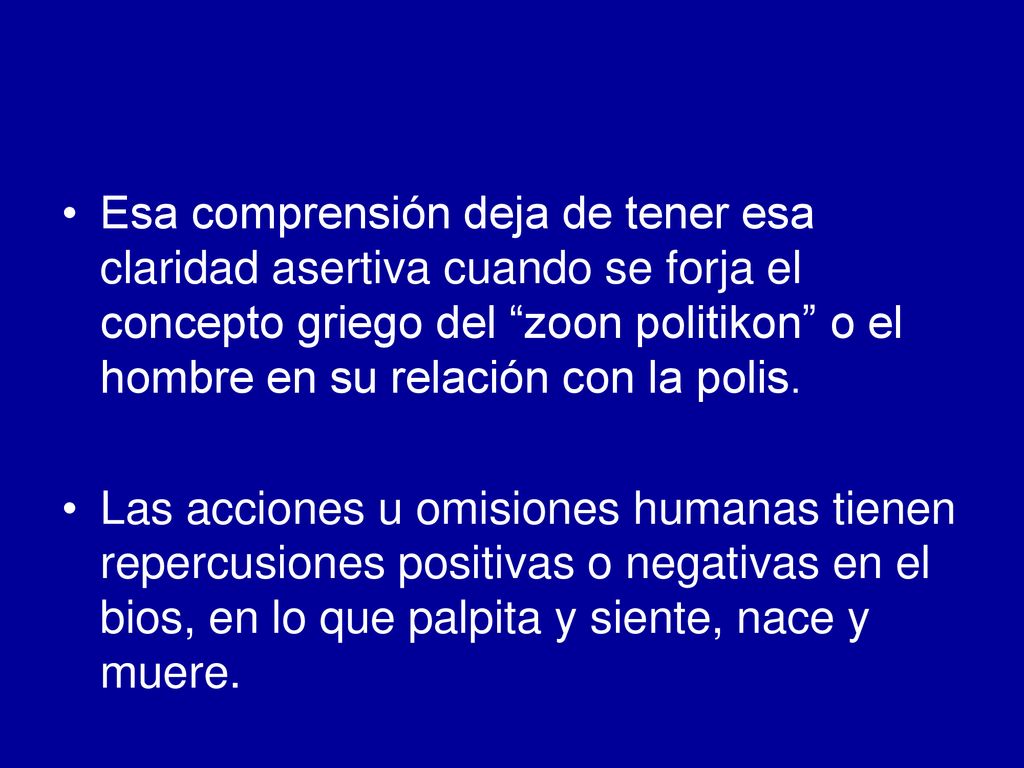 • Esa comprensión deja de tener esa claridad asertiva cuando se forja el concepto griego del “zoon politikon” o el hombre en su relación con la polis.

• Las acciones u omisiones humanas tienen repercusiones positivas o negativas en el bios, en lo que palpita y siente, nace y muere.